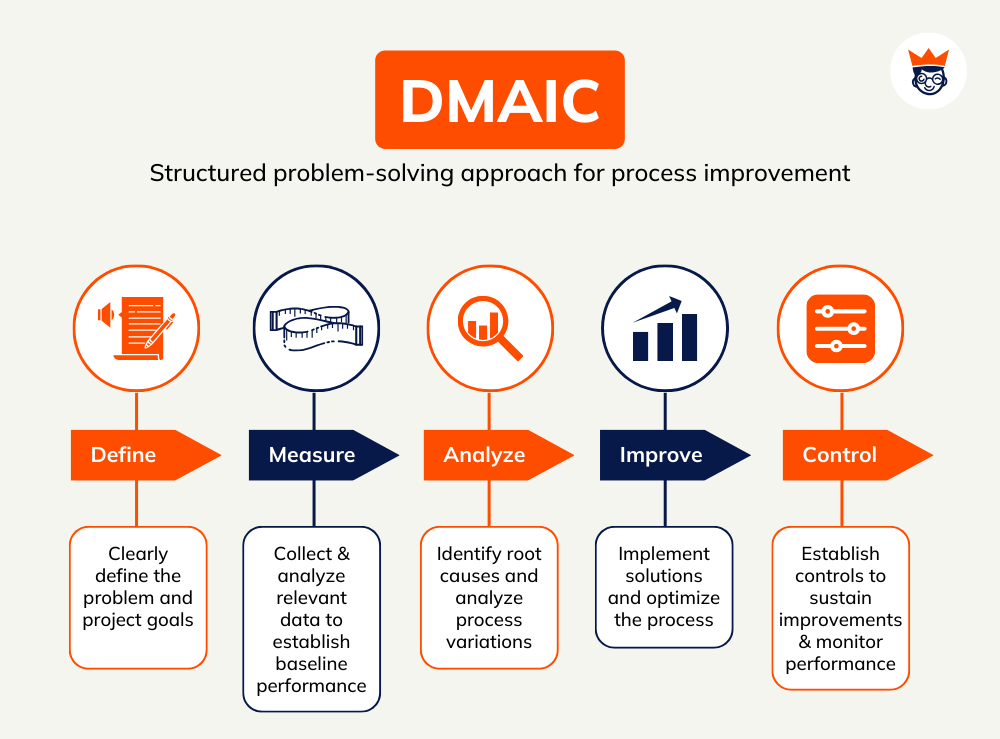 DMAIC

Structured problem-solving approach for process improvement

Define

Clearly define the problem and project goals

Measure

Collect & analyze relevant data to establish baseline performance

Analyze

Identify root causes and analyze process variations

Improve

Implement solutions and optimize the process

Control

Establish controls to sustain improvements & monitor performance